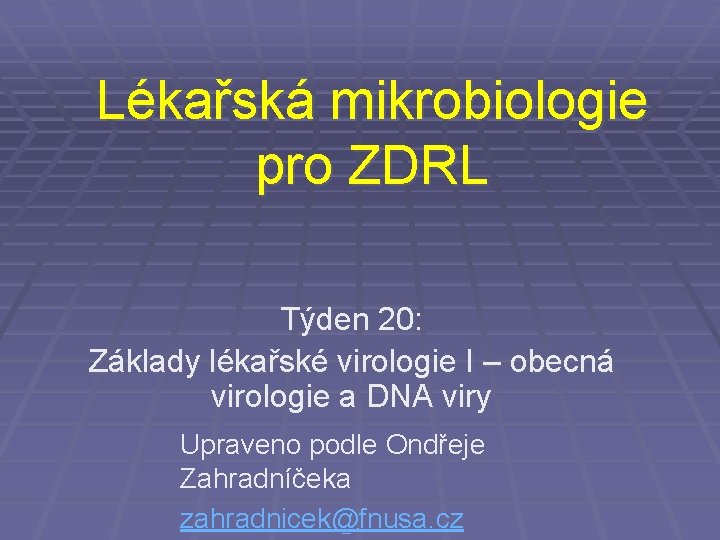 Lékařská mikrobiologie pro ZDRL

Týden 20:
Základy lékařské virologie I – obecná virologie a DNA viry

Upraveno podle Ondřeje Zahradníčeka
zahradnicek@fnusa.cz